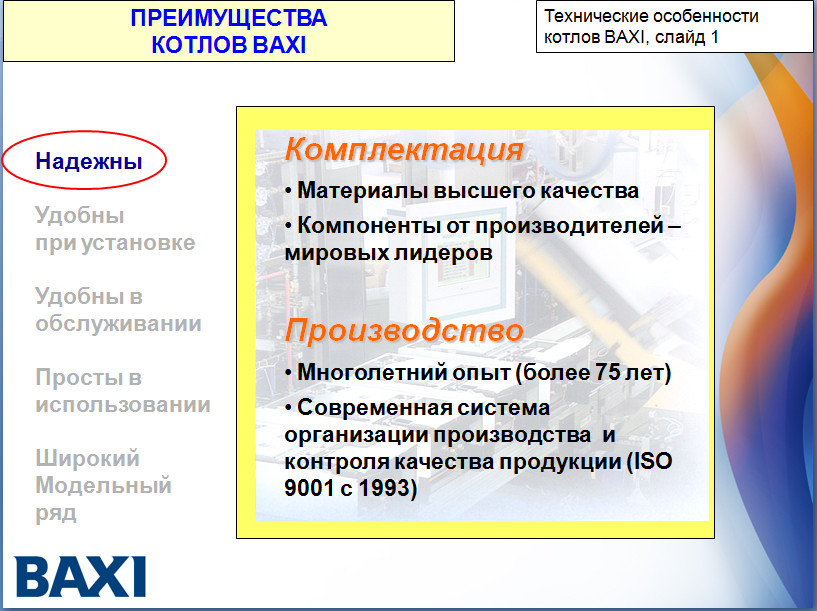 ПРЕИМУЩЕСТВА КОТЛОВ BAXI

Технические особенности котлов BAXI, слайд 1

Надежны

Удобны при установке

Удобны в обслуживании

Просты в использовании

Широкий Модельный ряд

Комплектация

• Материалы высшего качества

• Компоненты от производителей – мировых лидеров

Производство

• Многолетний опыт (более 75 лет)

• Современная система организации производства и контроля качества продукции (ISO 9001 с 1993)

BAXI